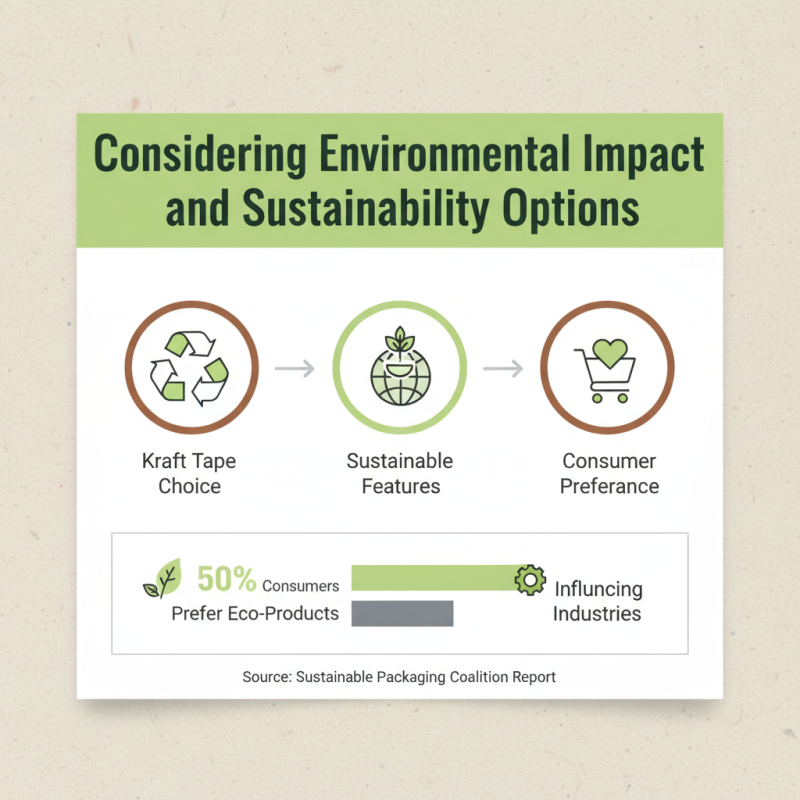 Considering Environmental Impact and Sustainability Options

Kraft Tape Choice

Sustainable Features

Consumer Preferance

50% Consumers Prefer Eco-Products

Influncing Industries

Source: Sustainable Packaging Coalition Report